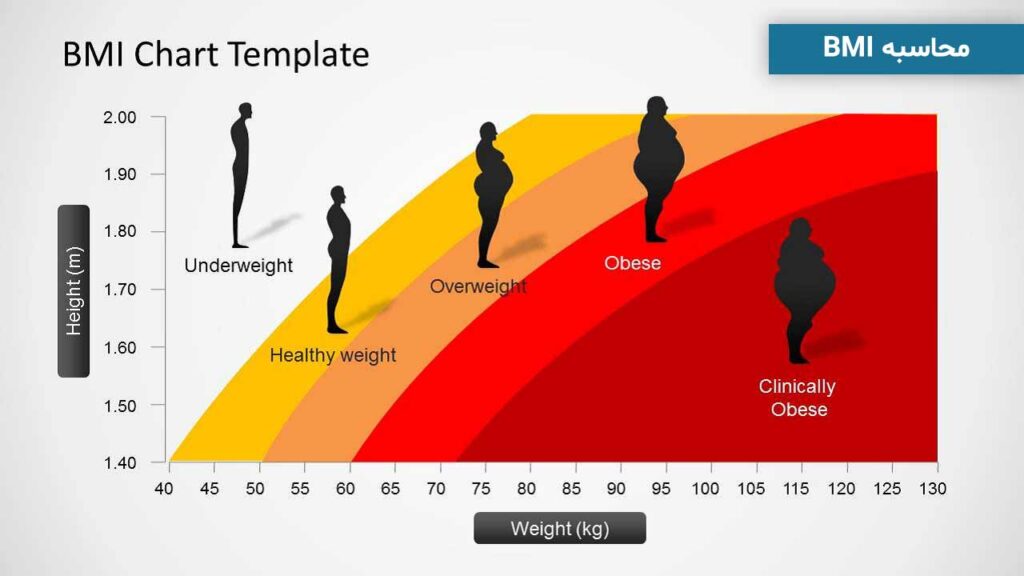 BMI Chart Template

محاسبه BMI

Height (m)

2.00
1.90
1.80
1.70
1.60
1.50
1.40

Underweight

Healthy weight

Overweight

Obese

Clinically Obese

40 45 50 55 60 65 70 75 80 85 90 95 100 105 110 115 120 125 130

Weight (kg)